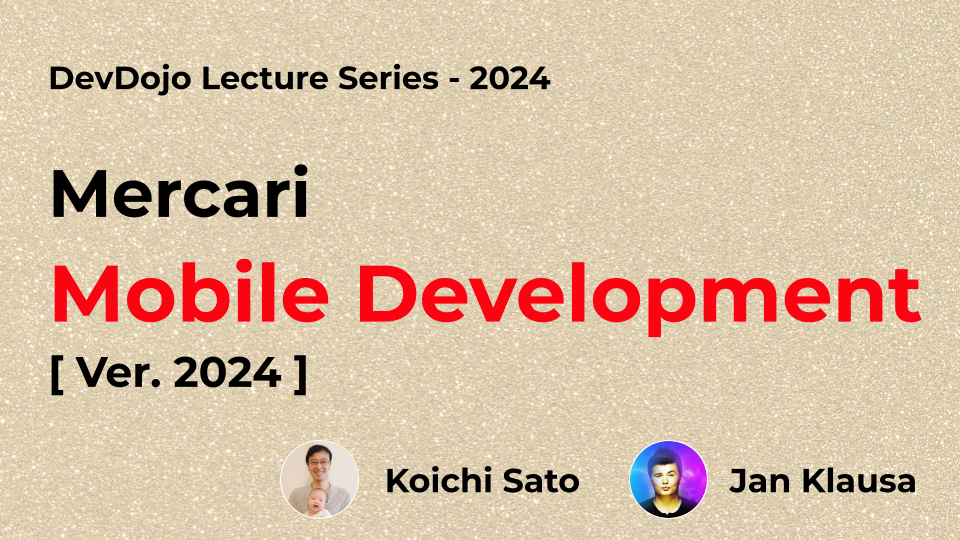 DevDojo Lecture Series - 2024

Mercari

Mobile Development

[ Ver. 2024 ]

Koichi Sato

Jan Klausa